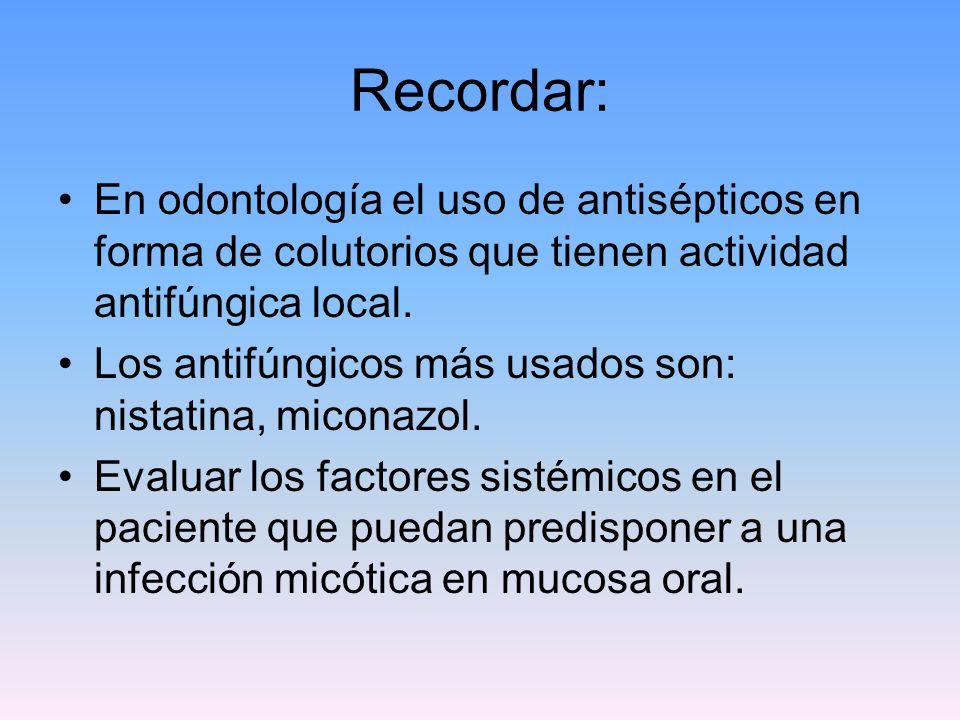 Recordar:

• En odontología el uso de antisépticos en forma de colutorios que tienen actividad antifúngica local.

• Los antifúngicos más usados son: nistatina, miconazol.

• Evaluar los factores sistémicos en el paciente que puedan predisponer a una infección micótica en mucosa oral.